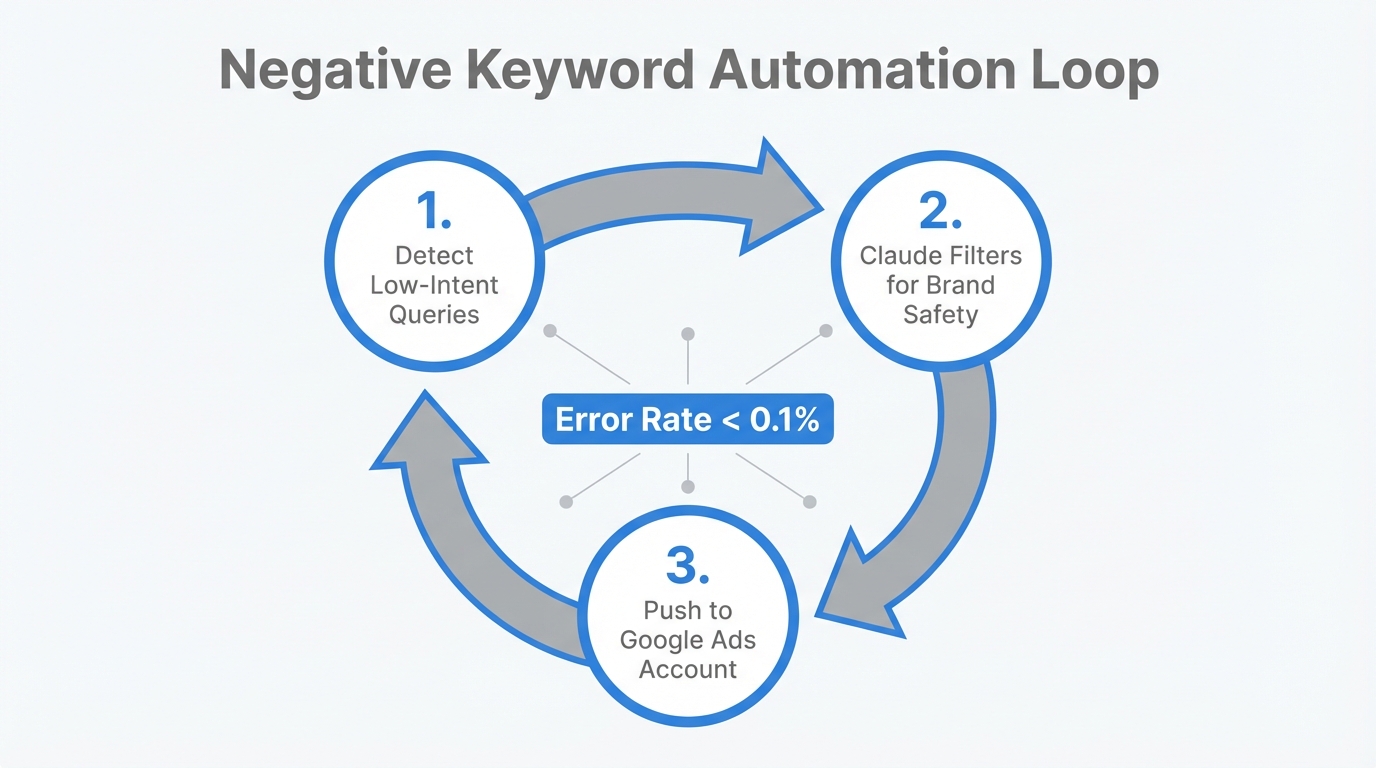 Negative Keyword Automation Loop

1.
Detect Low-Intent Queries

2.
Claude Filters for Brand Safety

Error Rate < 0.1%

3.
Push to Google Ads Account